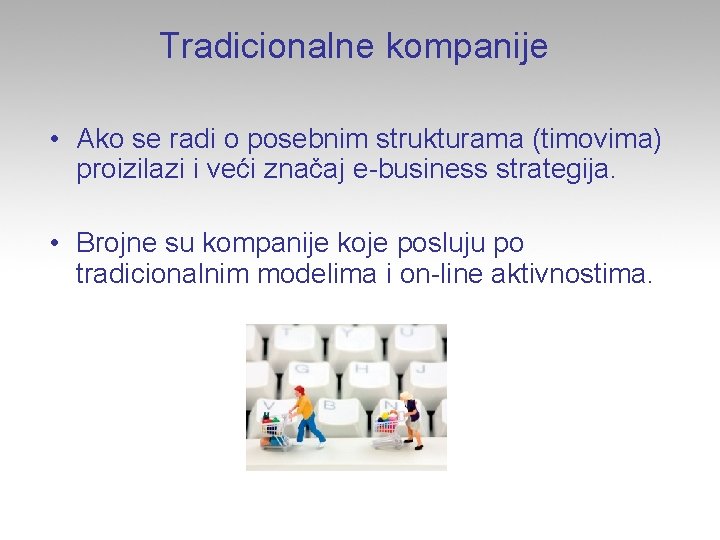 Tradicionalne kompanije

• Ako se radi o posebnim strukturama (timovima) proizilazi i veći značaj e-business strategija.

• Brojne su kompanije koje posluju po tradicionalnim modelima i on-line aktivnostima.

T Y U
G H J
V B N